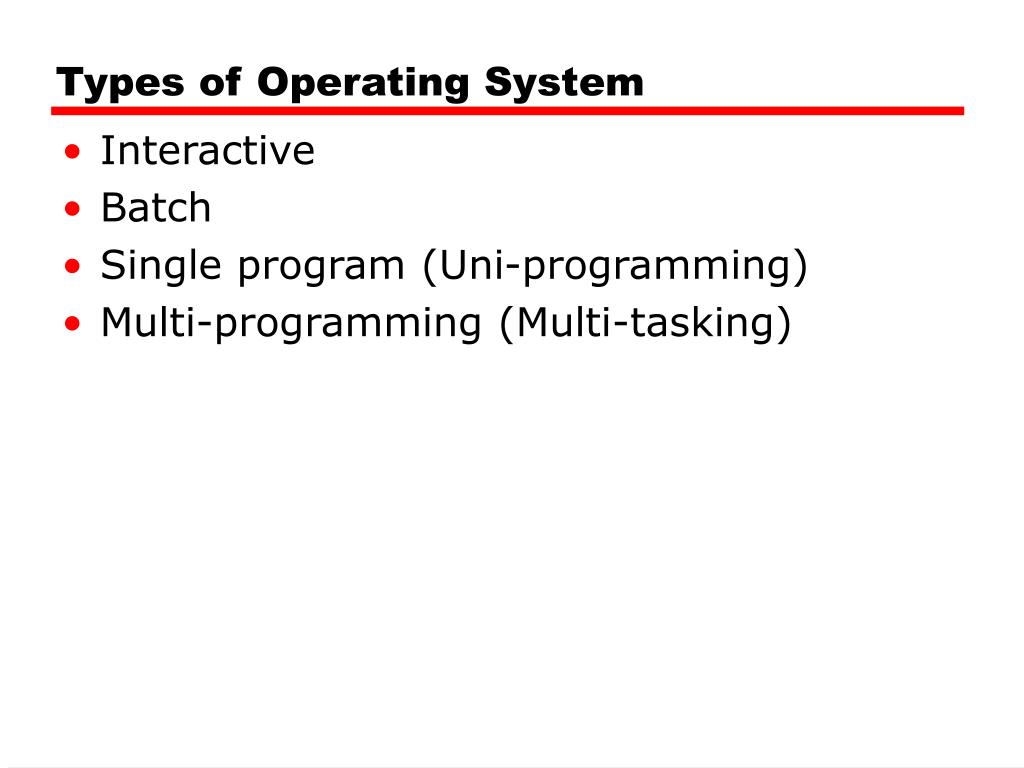 Types of Operating System

• Interactive
• Batch
• Single program (Uni-programming)
• Multi-programming (Multi-tasking)